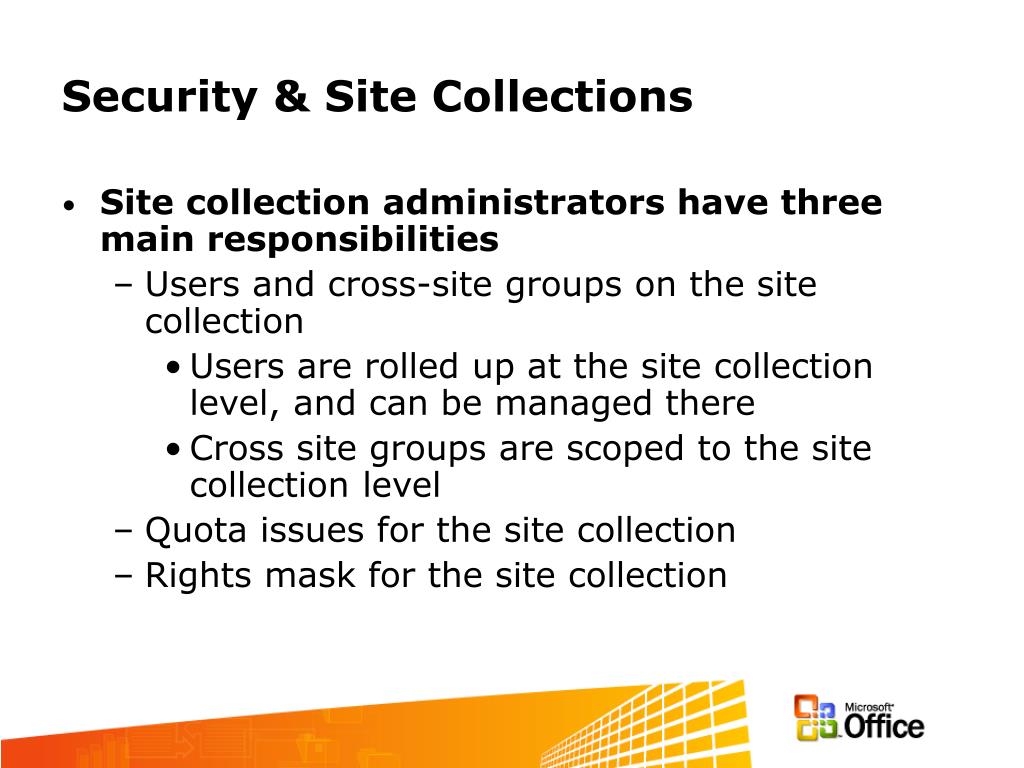 Security & Site Collections

• Site collection administrators have three main responsibilities

– Users and cross-site groups on the site collection

• Users are rolled up at the site collection level, and can be managed there

• Cross site groups are scoped to the site collection level

– Quota issues for the site collection

– Rights mask for the site collection

Microsoft Office